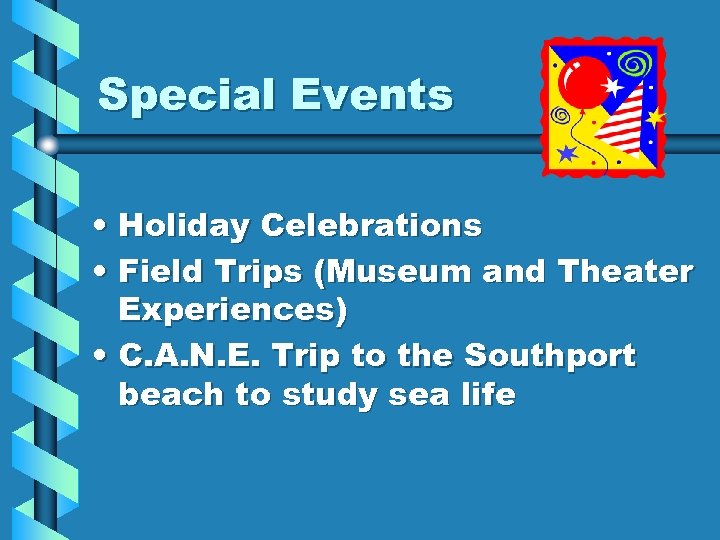 Special Events

• Holiday Celebrations
• Field Trips (Museum and Theater Experiences)
• C.A.N.E. Trip to the Southport beach to study sea life